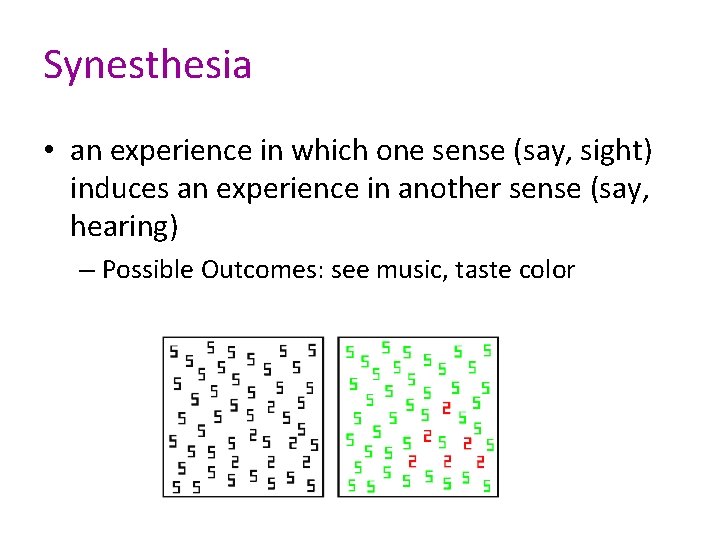 Synesthesia

• an experience in which one sense (say, sight) induces an experience in another sense (say, hearing)

– Possible Outcomes: see music, taste color